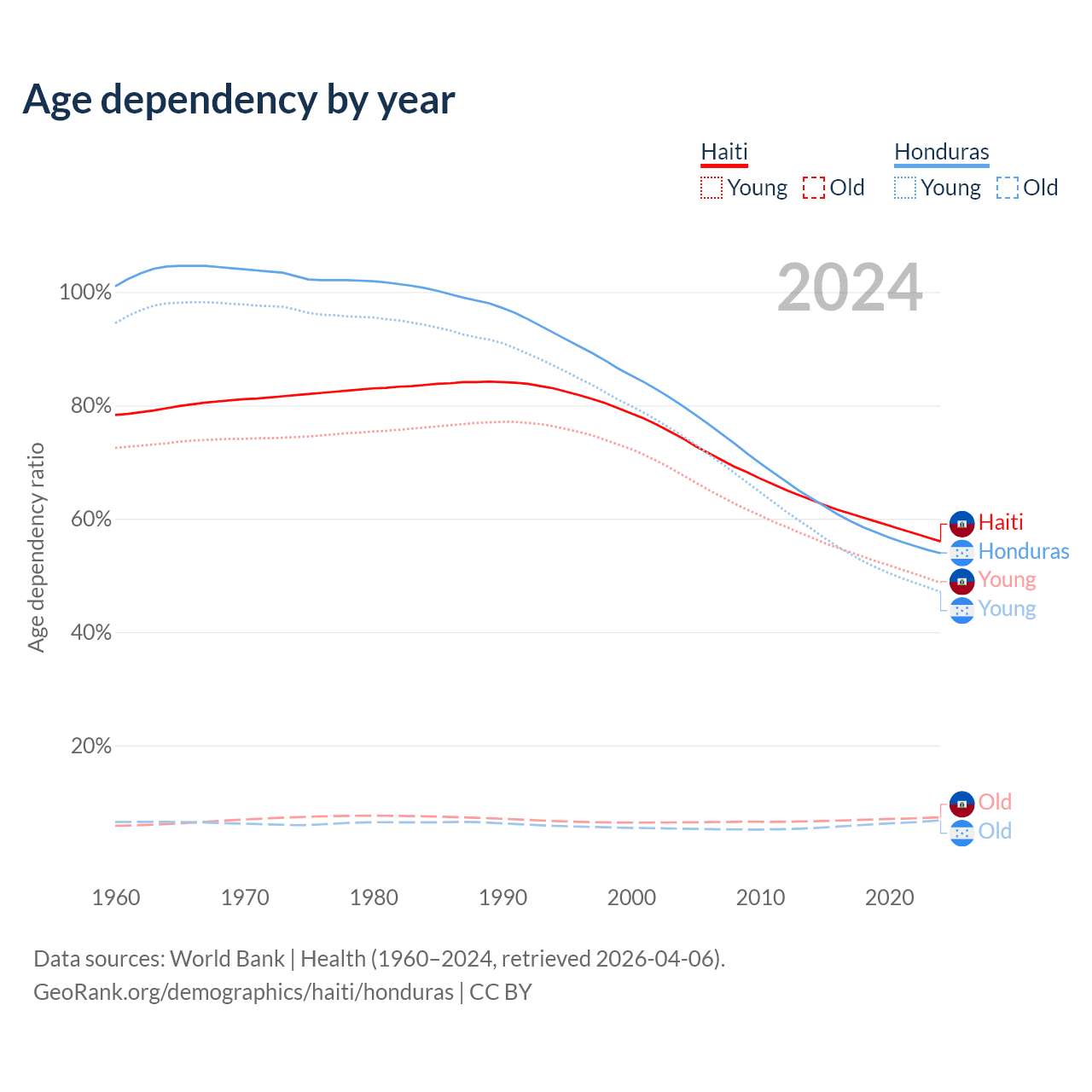 Age dependency by year

Haiti
Young Old
Honduras
Young Old

2024

Age dependency ratio

100%
80%
60%
40%
20%

Haiti
Honduras
Young
Young
Old
Old

1960 1970 1980 1990 2000 2010 2020

Data sources: World Bank | Health (1960–2024, retrieved 2026-04-06).
GeoRank.org/demographics/haiti/honduras | CC BY